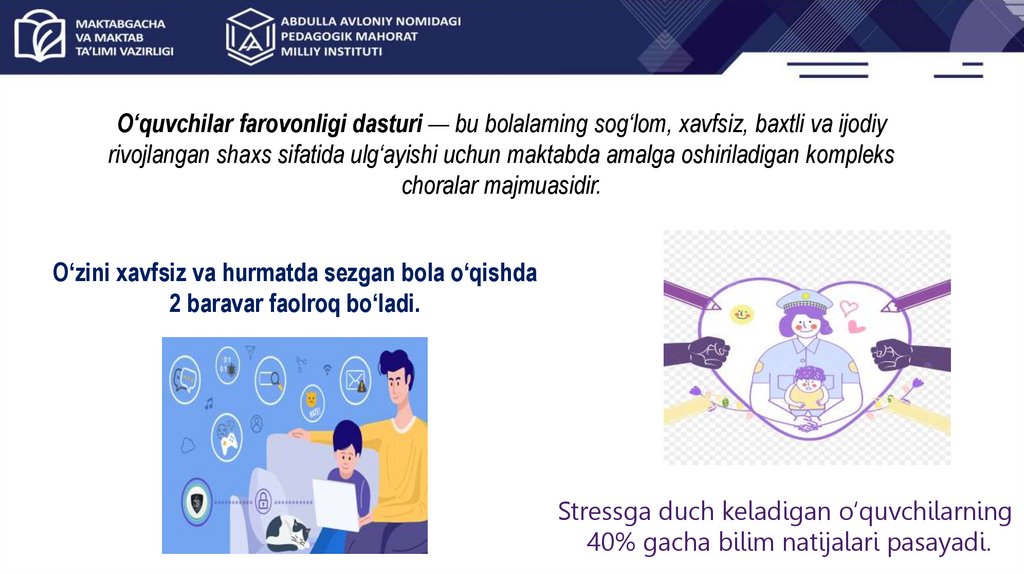 MAKTABGACHA VA MAKTAB TA'LIMI VAZIRLIGI

ABDULLA AVLONIY NOMIDAGI PEDAGOGIK MAHORAT MILLIY INSTITUTI

O‘quvchilar farovonligi dasturi — bu bolalarning sog‘lom, xavfsiz, baxtli va ijodiy rivojlangan shaxs sifatida ulg‘ayishi uchun maktabda amalga oshiriladigan kompleks choralar majmuasidir.

O‘zini xavfsiz va hurmatda sezgan bola o‘qishda 2 baravar faolroq bo‘ladi.

Stressga duch keladigan o‘quvchilarning 40% gacha bilim natijalari pasayadi.